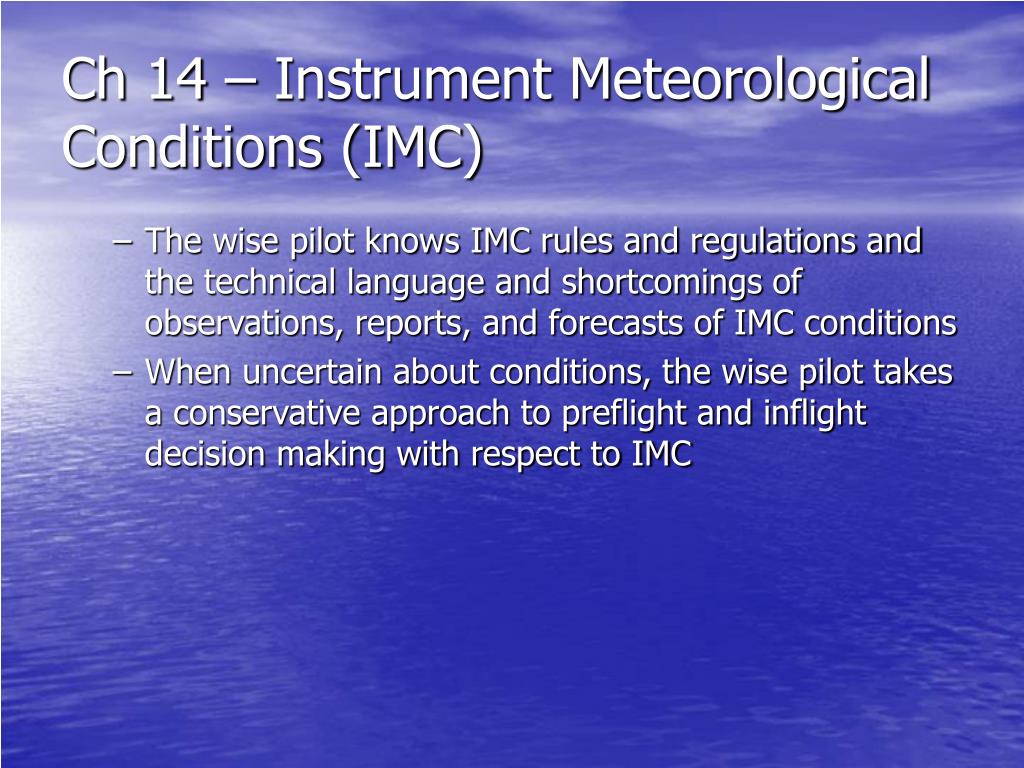 Ch 14 – Instrument Meteorological Conditions (IMC)

– The wise pilot knows IMC rules and regulations and the technical language and shortcomings of observations, reports, and forecasts of IMC conditions
– When uncertain about conditions, the wise pilot takes a conservative approach to preflight and inflight decision making with respect to IMC